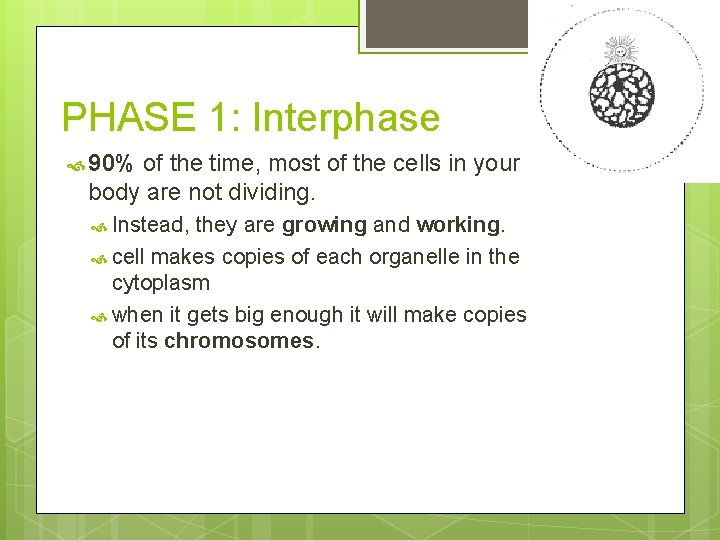 PHASE 1: Interphase

90% of the time, most of the cells in your body are not dividing.

Instead, they are growing and working.

cell makes copies of each organelle in the cytoplasm

when it gets big enough it will make copies of its chromosomes.